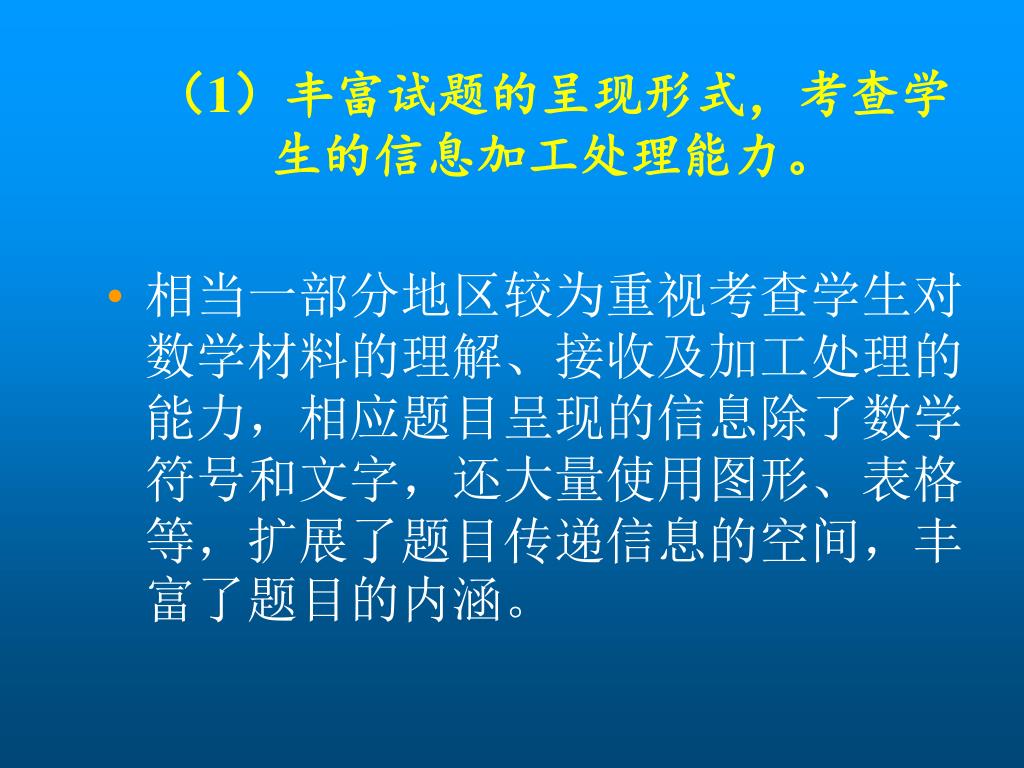 （1）丰富试题的呈现形式，考查学生的信息加工处理能力。

• 相当一部分地区较为重视考查学生对数学材料的理解、接收及加工处理的能力，相应题目呈现的信息除了数学符号和文字，还大量使用图形、表格等，扩展了题目传递信息的空间，丰富了题目的内涵。